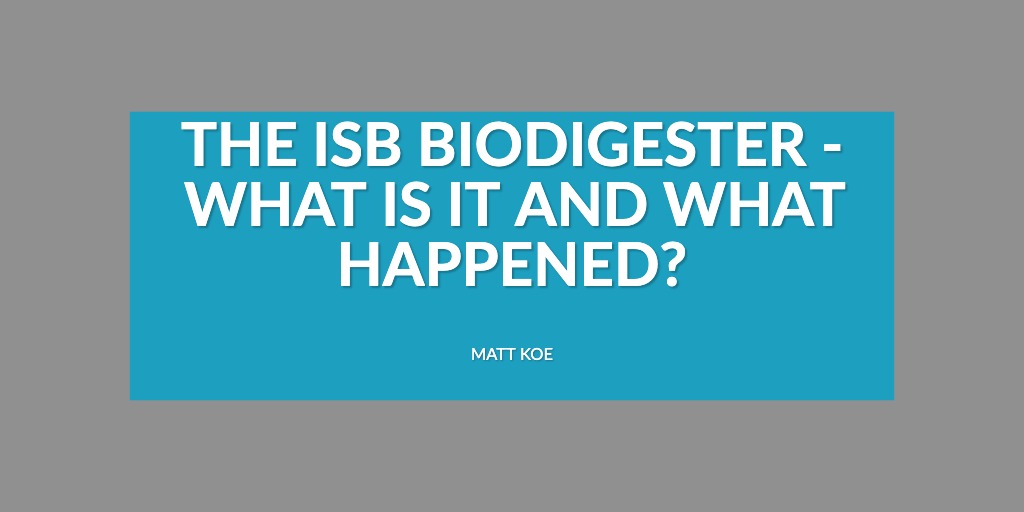 THE ISB BIODIGESTER - WHAT IS IT AND WHAT HAPPENED?

MATT KOE